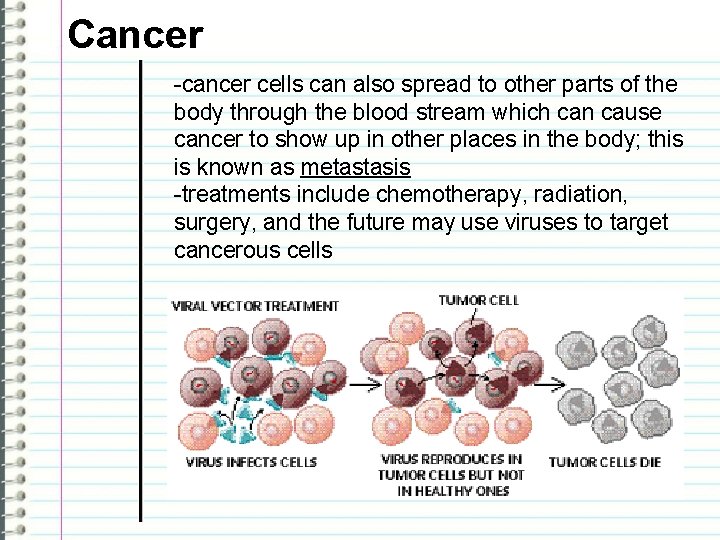 Cancer

-cancer cells can also spread to other parts of the body through the blood stream which can cause cancer to show up in other places in the body; this is known as metastasis
-treatments include chemotherapy, radiation, surgery, and the future may use viruses to target cancerous cells

VIRAL VECTOR TREATMENT

TUMOR CELL

VIRUS INFECTS CELLS

VIRUS REPRODUCES IN TUMOR CELLS BUT NOT IN HEALTHY ONES

TUMOR CELLS DIE